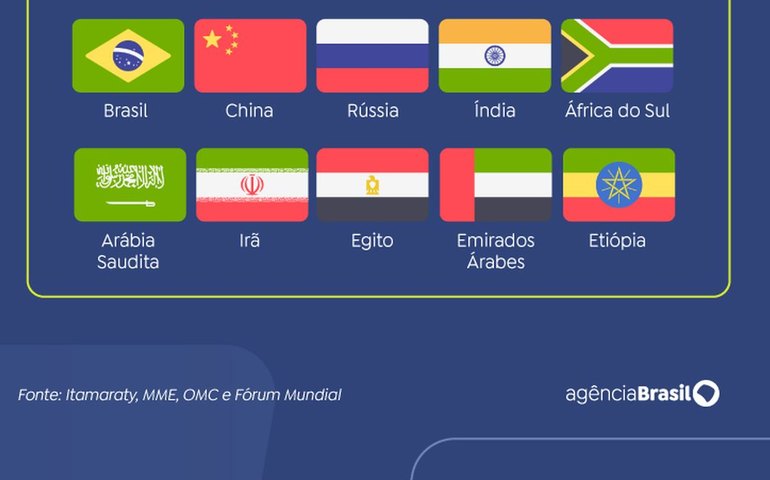 Brasil

China

Rússia

Índia

África do Sul

Arábia Saudita

Irã

Egito

Emirados Árabes

Etiópia

Fonte: Itamaraty, MME, OMC e Fórum Mundial

agênciaBrasil